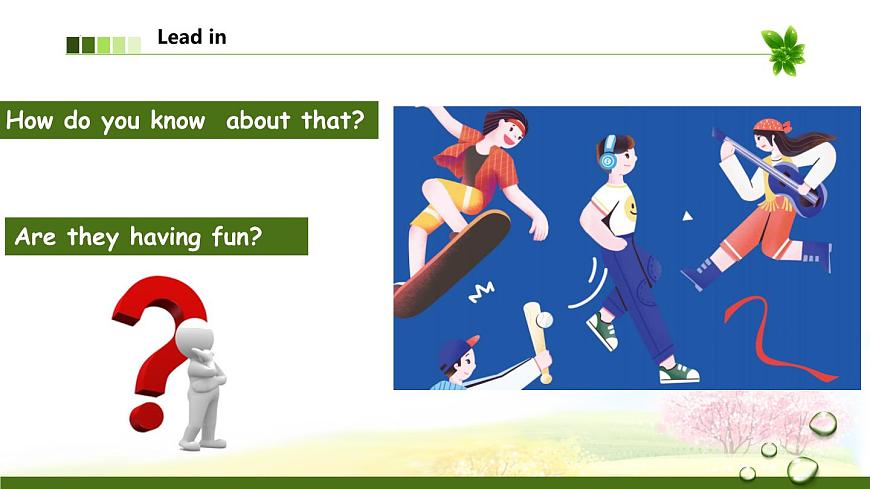 Lead in

How do you know about that?

Are they having fun?